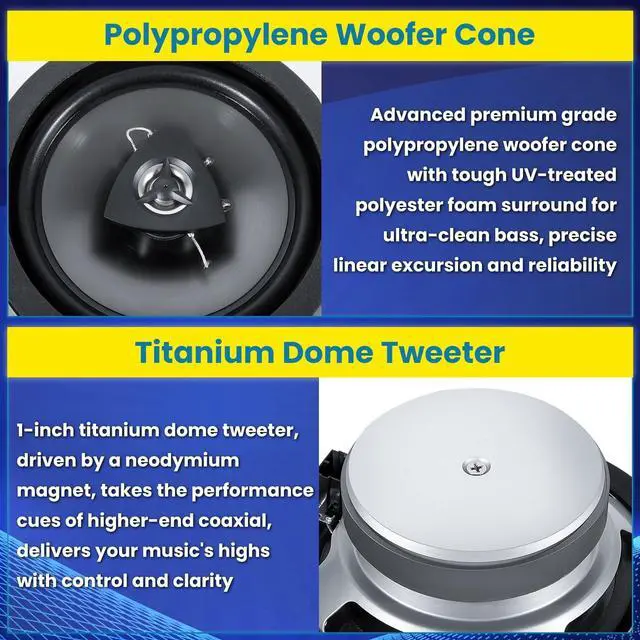 Polypropylene Woofer Cone

Advanced premium grade polypropylene woofer cone with tough UV-treated polyester foam surround for ultra-clean bass, precise linear excursion and reliability

Titanium Dome Tweeter

1-inch titanium dome tweeter, driven by a neodymium magnet, takes the performance cues of higher-end coaxial, delivers your music's highs with control and clarity